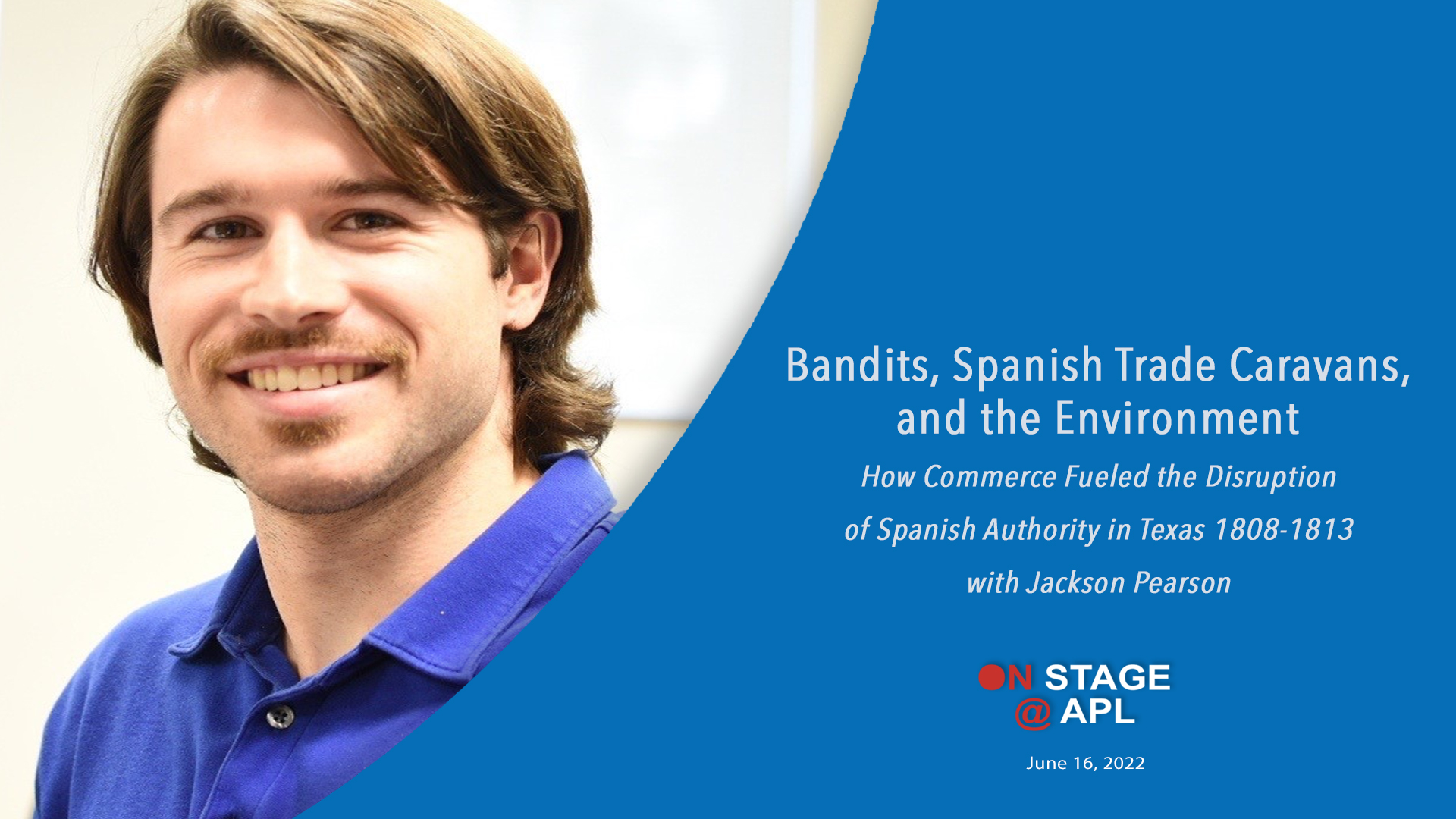 Bandits, Spanish Trade Caravans, and the Environment

How Commerce Fueled the Disruption

of Spanish Authority in Texas 1808-1813

with Jackson Pearson

ON STAGE
@ APL

June 16, 2022